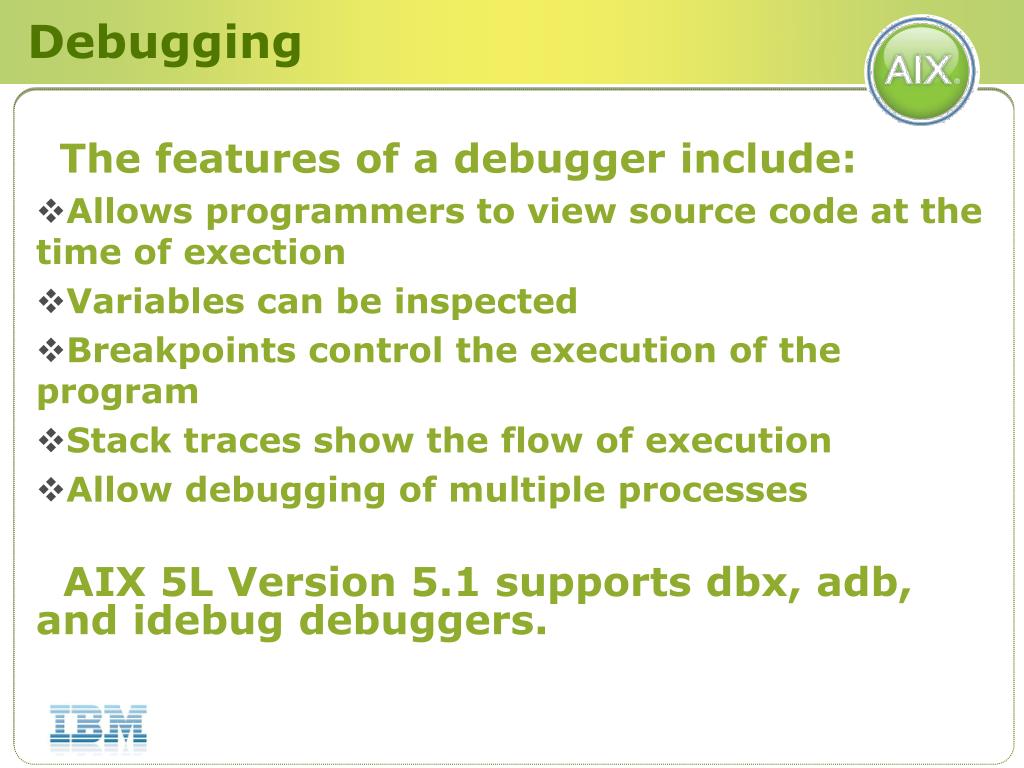 Debugging

AIX®

The features of a debugger include:

❖Allows programmers to view source code at the time of exection

❖Variables can be inspected

❖Breakpoints control the execution of the program

❖Stack traces show the flow of execution

❖Allow debugging of multiple processes

AIX 5L Version 5.1 supports dbx, adb, and idebug debuggers.

IBM